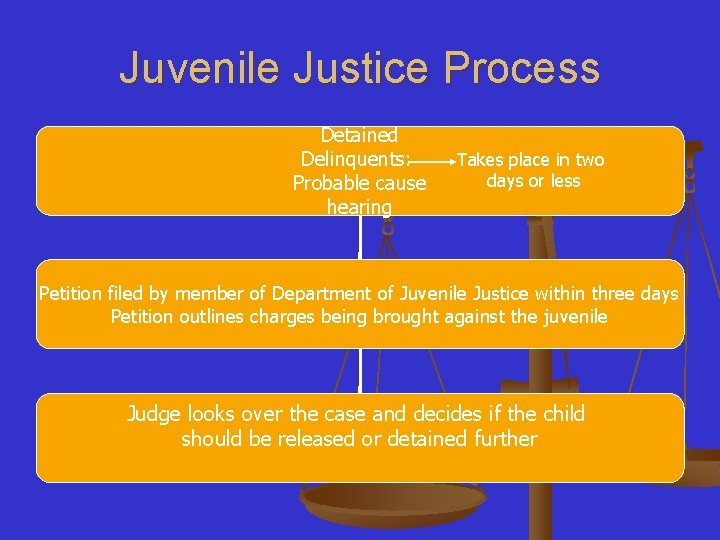 Juvenile Justice Process

Detained Delinquents: Probable cause hearing

Takes place in two days or less

Petition filed by member of Department of Juvenile Justice within three days
Petition outlines charges being brought against the juvenile

Judge looks over the case and decides if the child should be released or detained further